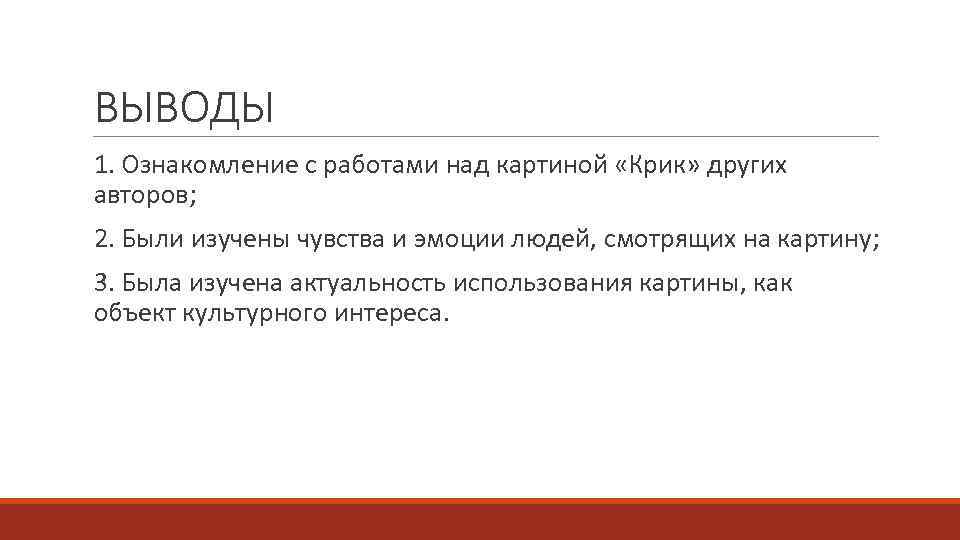 ВЫВОДЫ

1. Ознакомление с работами над картиной «Крик» других авторов;

2. Были изучены чувства и эмоции людей, смотрящих на картину;

3. Была изучена актуальность использования картины, как объект культурного интереса.